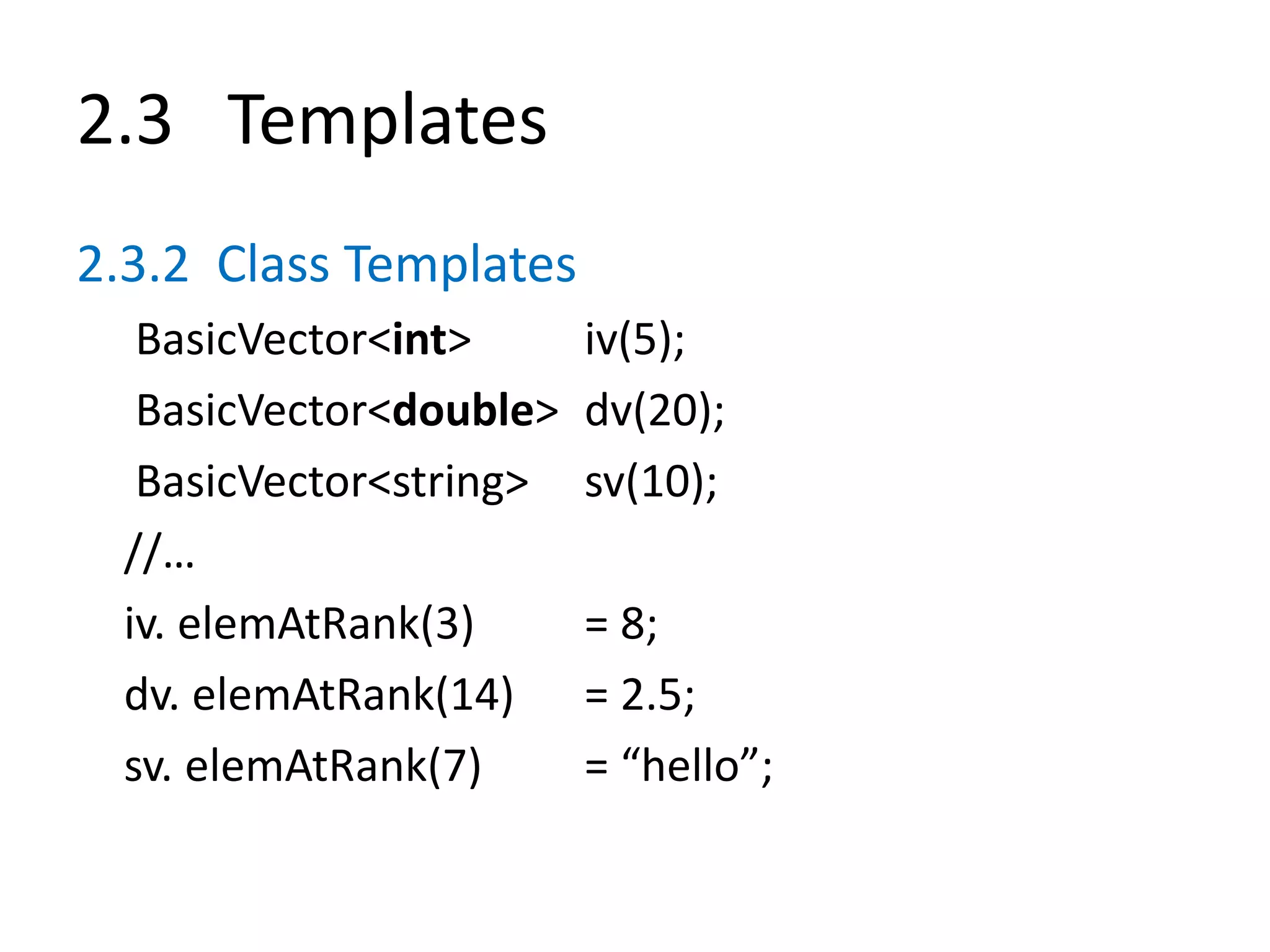 2.3 Templates

2.3.2 Class Templates

BasicVector<int> iv(5);

BasicVector<double> dv(20);

BasicVector<string> sv(10);

//…

iv. elemAtRank(3) = 8;

dv. elemAtRank(14) = 2.5;

sv. elemAtRank(7) = “hello”;